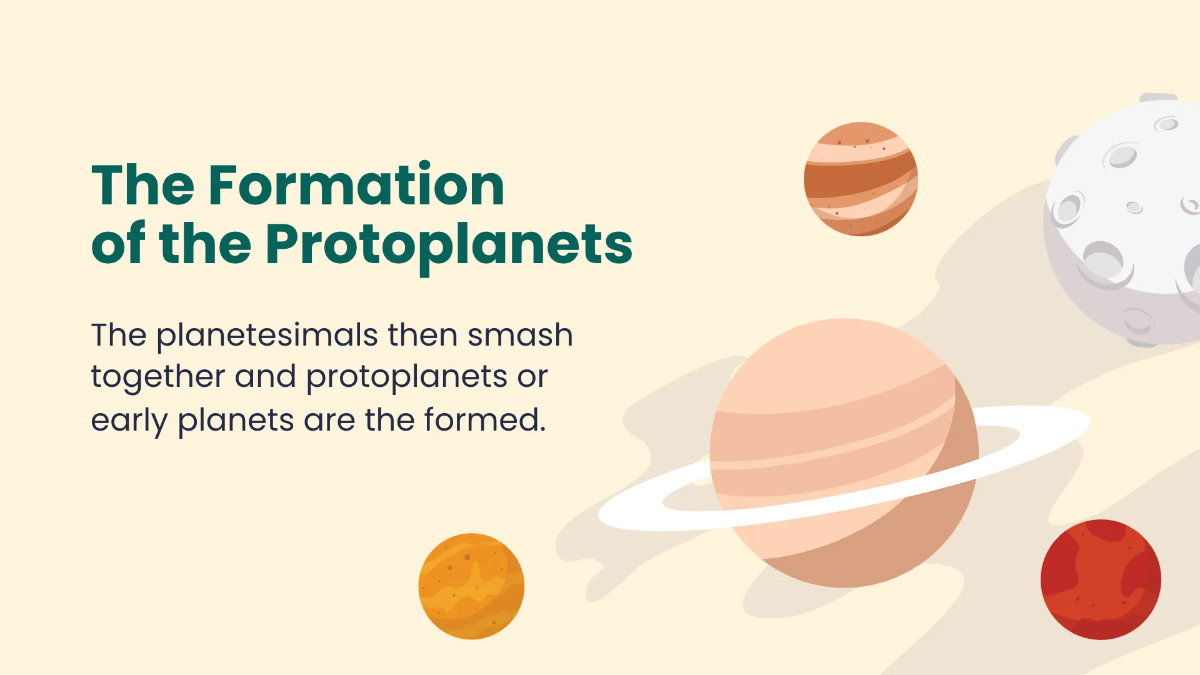 The Formation of the Protoplanets

The planetesimals then smash together and protoplanets or early planets are the formed.